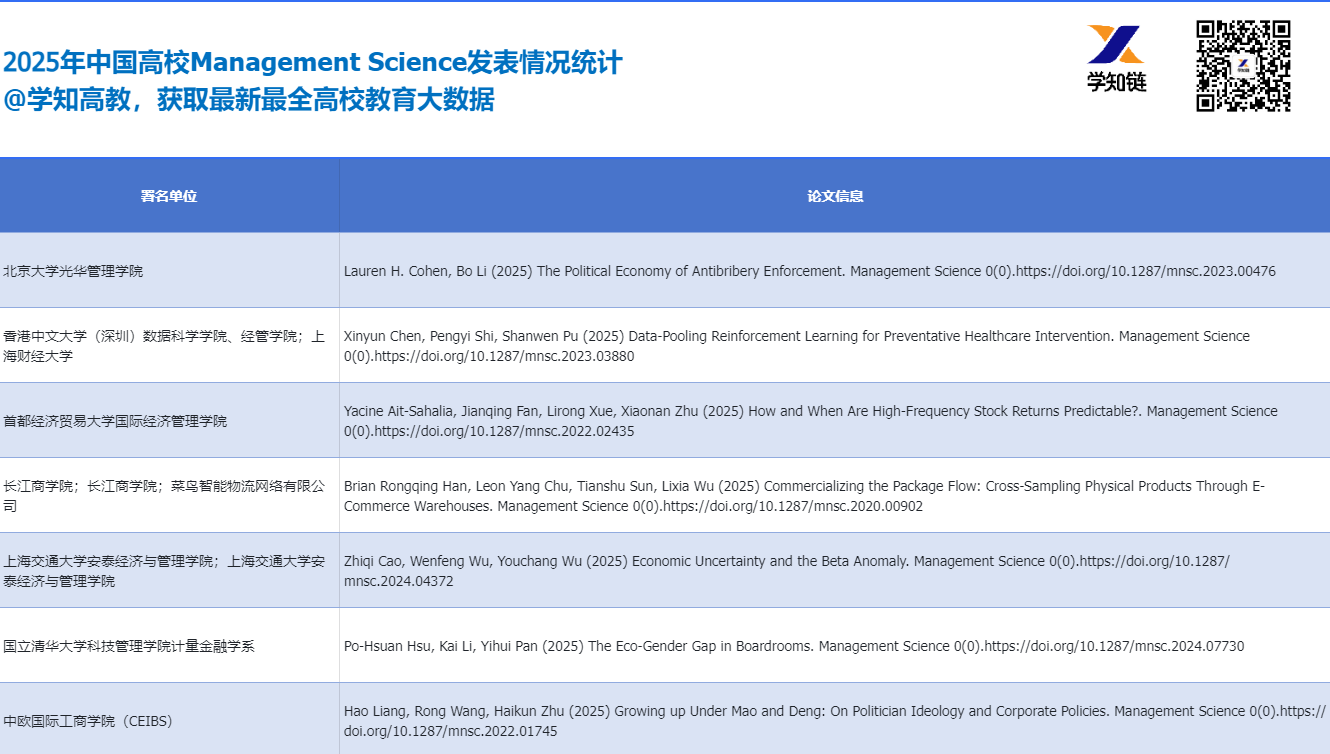 2025年中国高校Management Science发表情况统计
@学知高教，获取最新最全高校教育大数据

学知链

| 署名单位 | 论文信息 |
|---|---|
| 北京大学光华管理学院 | Lauren H. Cohen, Bo Li (2025) The Political Economy of Antibribery Enforcement. Management Science 0(0).https://doi.org/10.1287/mnsc.2023.00476 |
| 香港中文大学（深圳）数据科学学院、经管学院；上海财经大学 | Xinyun Chen, Pengyi Shi, Shanwen Pu (2025) Data-Pooling Reinforcement Learning for Preventative Healthcare Intervention. Management Science 0(0).https://doi.org/10.1287/mnsc.2023.03880 |
| 首都经济贸易大学国际经济管理学院 | Yacine Ait-Sahalia, Jianqing Fan, Lirong Xue, Xiaonan Zhu (2025) How and When Are High-Frequency Stock Returns Predictable?. Management Science 0(0).https://doi.org/10.1287/mnsc.2022.02435 |
| 长江商学院；长江商学院；菜鸟智能物流网络有限公司 | Brian Rongqing Han, Leon Yang Chu, Tianshu Sun, Lixia Wu (2025) Commercializing the Package Flow: Cross-Sampling Physical Products Through E-Commerce Warehouses. Management Science 0(0).https://doi.org/10.1287/mnsc.2020.00902 |
| 上海交通大学安泰经济与管理学院；上海交通大学安泰经济与管理学院 | Zhiqi Cao, Wenfeng Wu, Youchang Wu (2025) Economic Uncertainty and the Beta Anomaly. Management Science 0(0).https://doi.org/10.1287/mnsc.2024.04372 |
| 国立清华大学科技管理学院计量金融学系 | Po-Hsuan Hsu, Kai Li, Yihui Pan (2025) The Eco-Gender Gap in Boardrooms. Management Science 0(0).https://doi.org/10.1287/mnsc.2024.07730 |
| 中欧国际工商学院（CEIBS） | Hao Liang, Rong Wang, Haikun Zhu (2025) Growing up Under Mao and Deng: On Politician Ideology and Corporate Policies. Management Science 0(0).https://doi.org/10.1287/mnsc.2022.01745 |